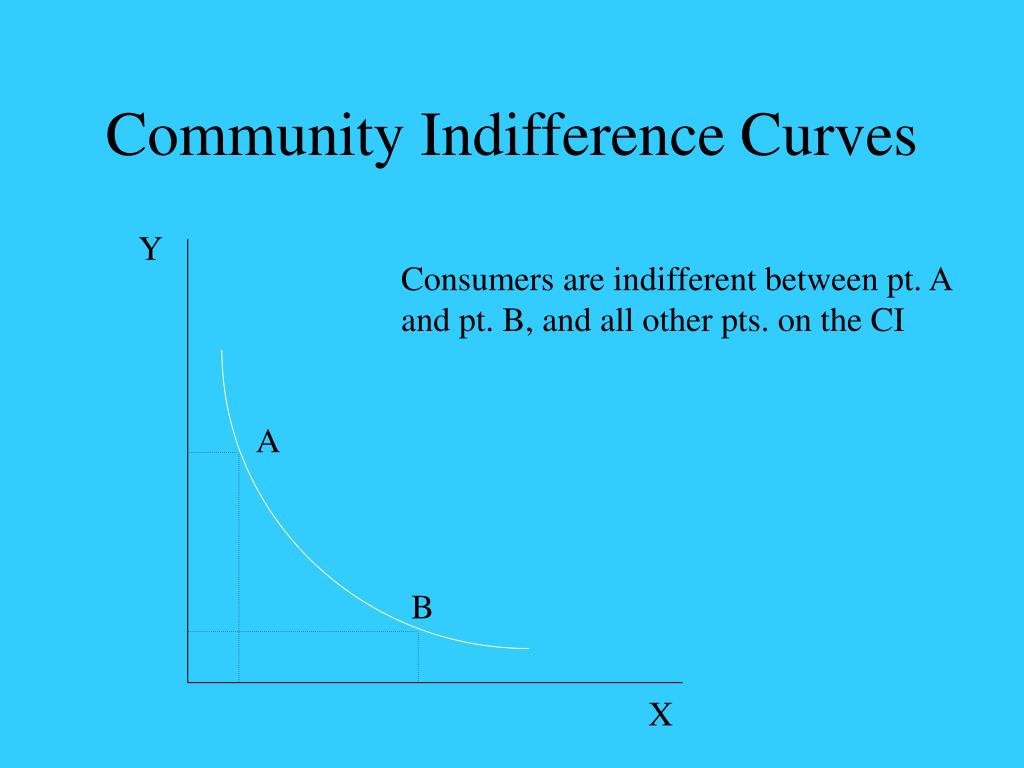 Community Indifference Curves

Y

Consumers are indifferent between pt. A and pt. B, and all other pts. on the CI

A

B

X